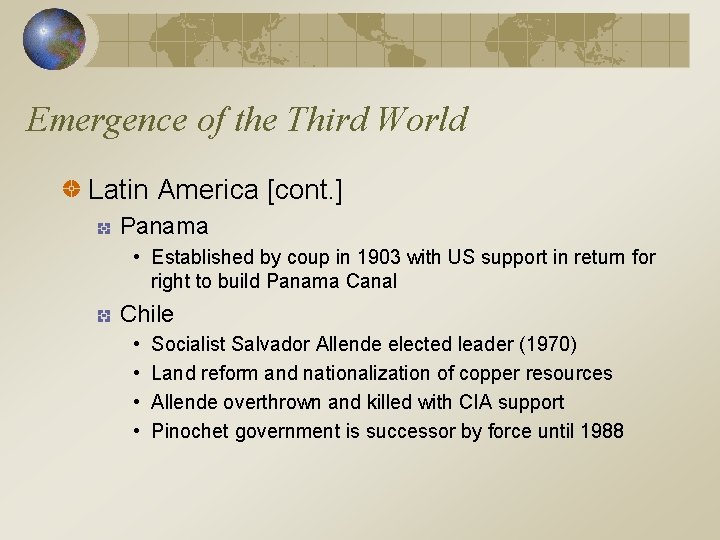 Emergence of the Third World

Latin America [cont.]

Panama

• Established by coup in 1903 with US support in return for right to build Panama Canal

Chile

• Socialist Salvador Allende elected leader (1970)
• Land reform and nationalization of copper resources
• Allende overthrown and killed with CIA support
• Pinochet government is successor by force until 1988